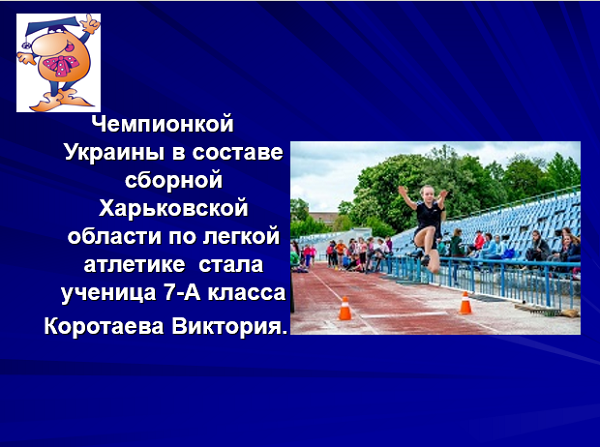 Чемпионкой Украины в составе сборной Харьковской области по легкой атлетике стала ученица 7-А класса Коротаева Виктория.